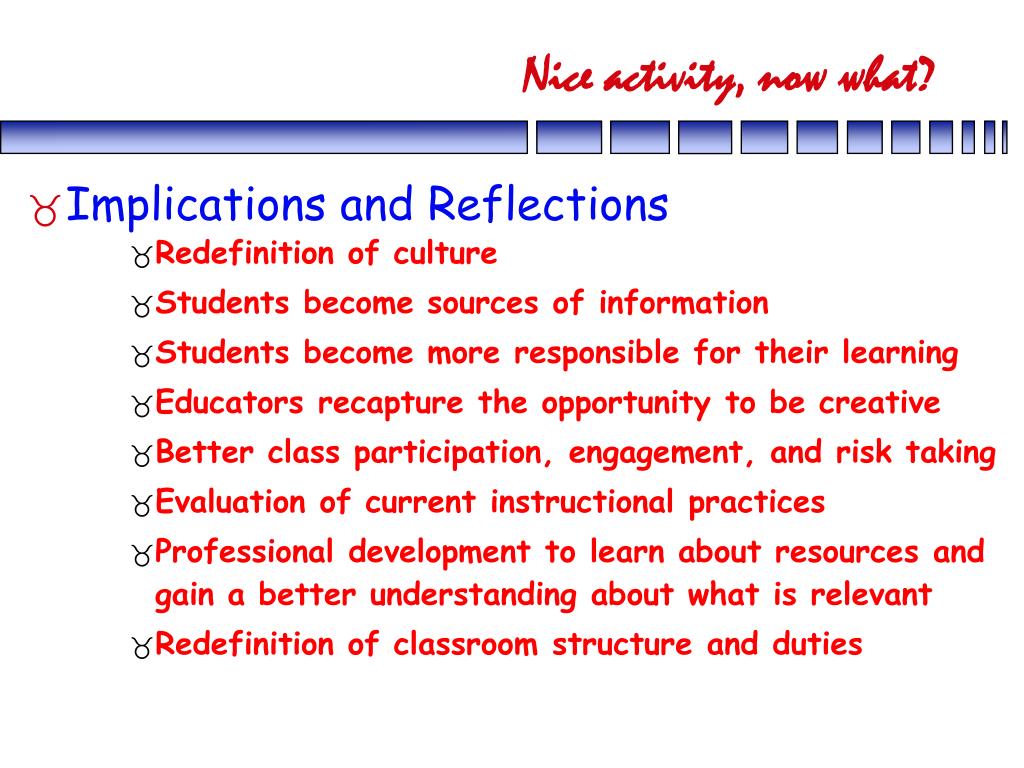 Nice activity, now what?

Implications and Reflections

Redefinition of culture

Students become sources of information

Students become more responsible for their learning

Educators recapture the opportunity to be creative

Better class participation, engagement, and risk taking

Evaluation of current instructional practices

Professional development to learn about resources and gain a better understanding about what is relevant

Redefinition of classroom structure and duties